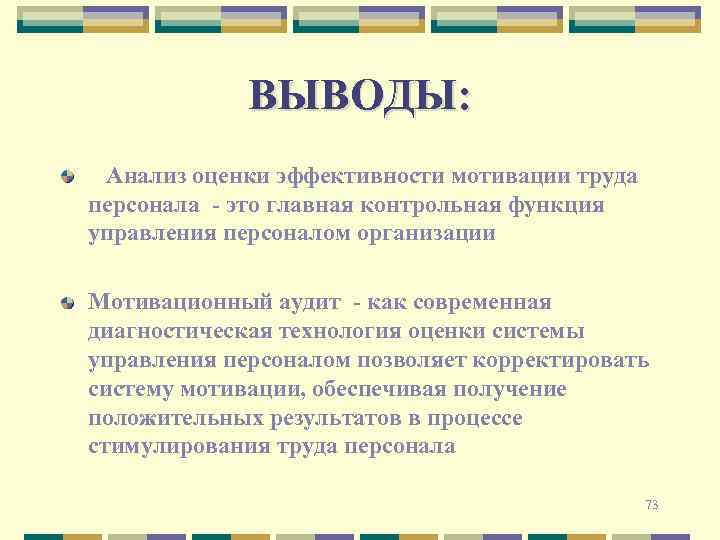 ВЫВОДЫ:

Анализ оценки эффективности мотивации труда персонала - это главная контрольная функция управления персоналом организации

Мотивационный аудит - как современная диагностическая технология оценки системы управления персоналом позволяет корректировать систему мотивации, обеспечивая получение положительных результатов в процессе стимулирования труда персонала

73